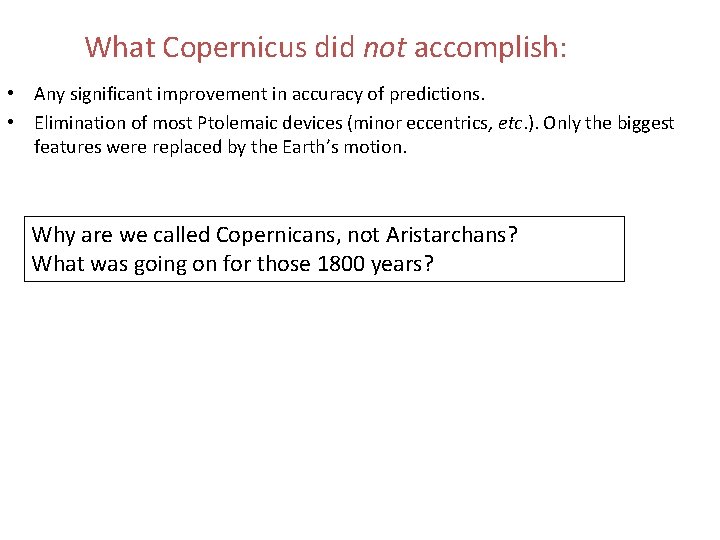 What Copernicus did not accomplish:

• Any significant improvement in accuracy of predictions.
• Elimination of most Ptolemaic devices (minor eccentrics, etc.). Only the biggest features were replaced by the Earth's motion.

Why are we called Copernicans, not Aristarchans?
What was going on for those 1800 years?